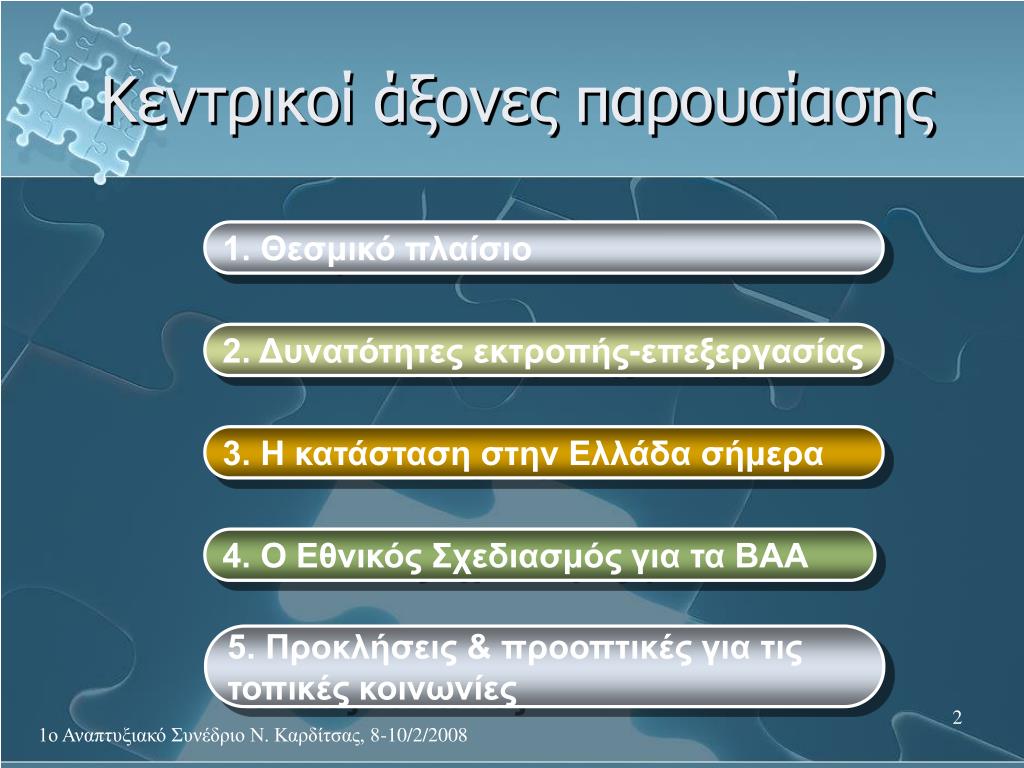 Κεντρικοί άξονες παρουσίασης

1. Θεσμικό πλαίσιο

2. Δυνατότητες εκτροπής-επεξεργασίας

3. Η κατάσταση στην Ελλάδα σήμερα

4. Ο Εθνικός Σχεδιασμός για τα ΒΑΑ

5. Προκλήσεις & προοπτικές για τις τοπικές κοινωνίες

2

1ο Αναπτυξιακό Συνέδριο Ν. Καρδίτσας, 8-10/2/2008